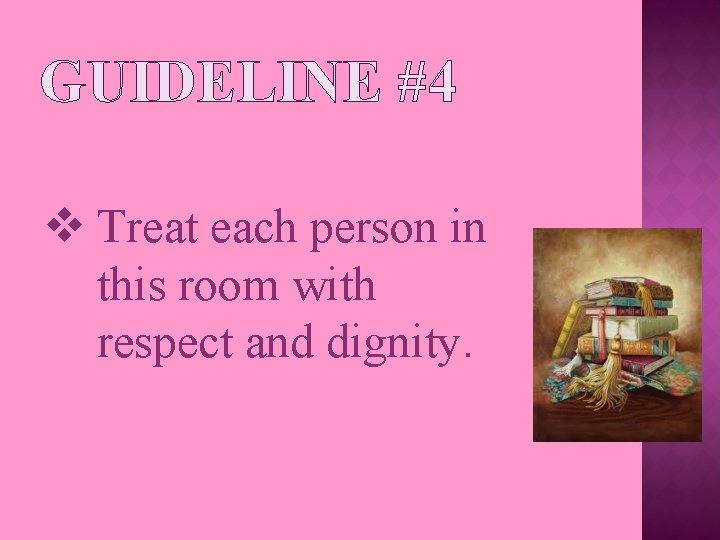 GUIDELINE #4

❖ Treat each person in this room with respect and dignity.